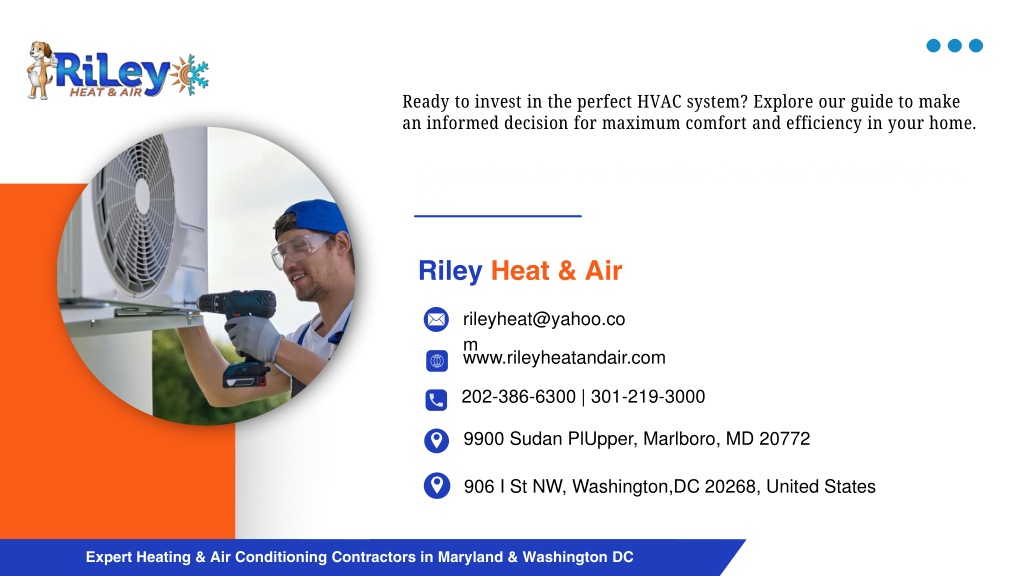 RiLey HEAT & AIR

Ready to invest in the perfect HVAC system? Explore our guide to make an informed decision for maximum comfort and efficiency in your home.

Riley Heat & Air

rileyheat@yahoo.co m

www.rileyheatandair.com

202-386-6300 | 301-219-3000

9900 Sudan PlUpper, Marlboro, MD 20772

906 I St NW, Washington,DC 20268, United States

Expert Heating & Air Conditioning Contractors in Maryland & Washington DC